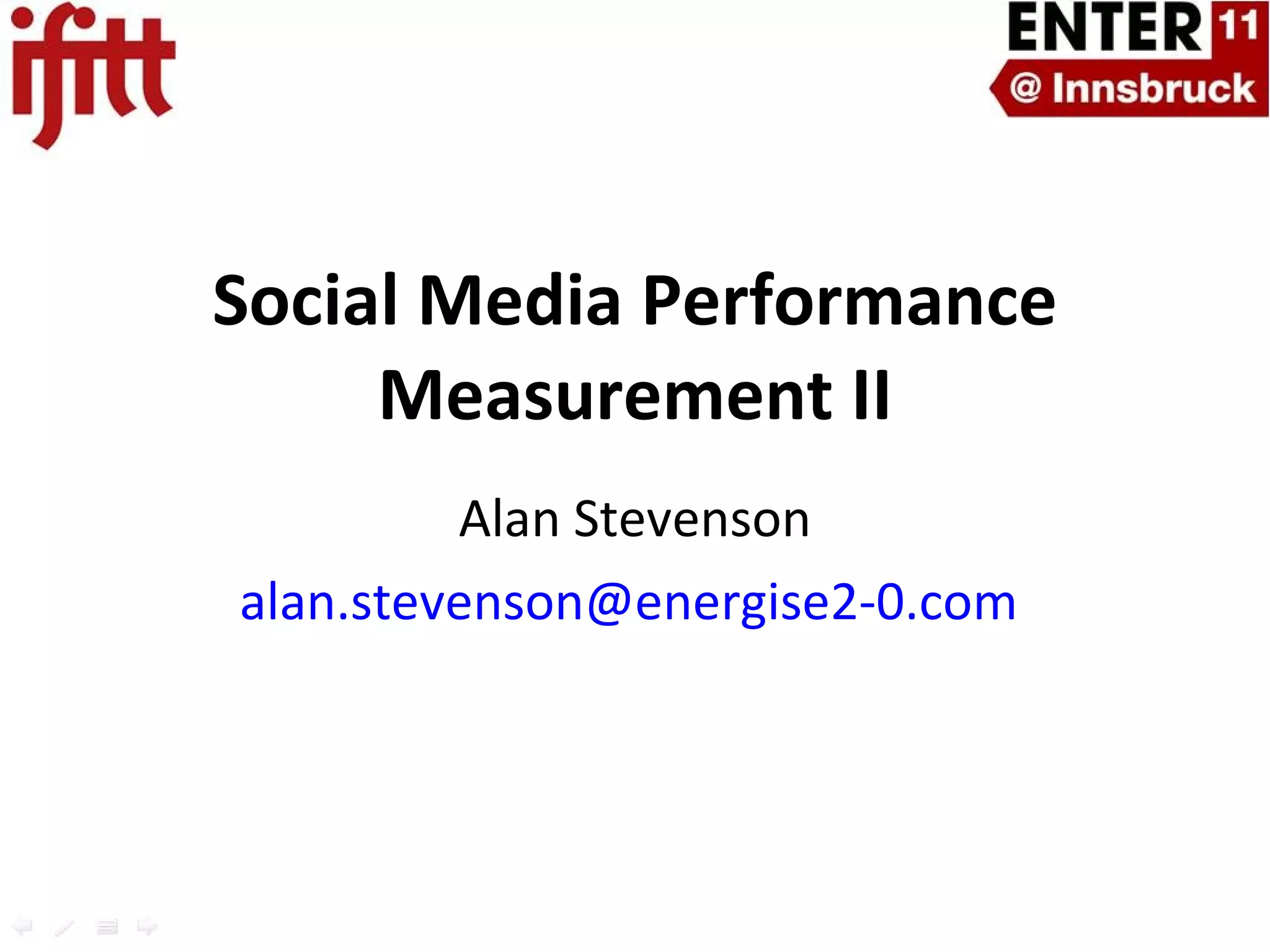 ifitt

ENTER 11
@ Innsbruck

Social Media Performance Measurement II

Alan Stevenson

alan.stevenson@energise2-0.com